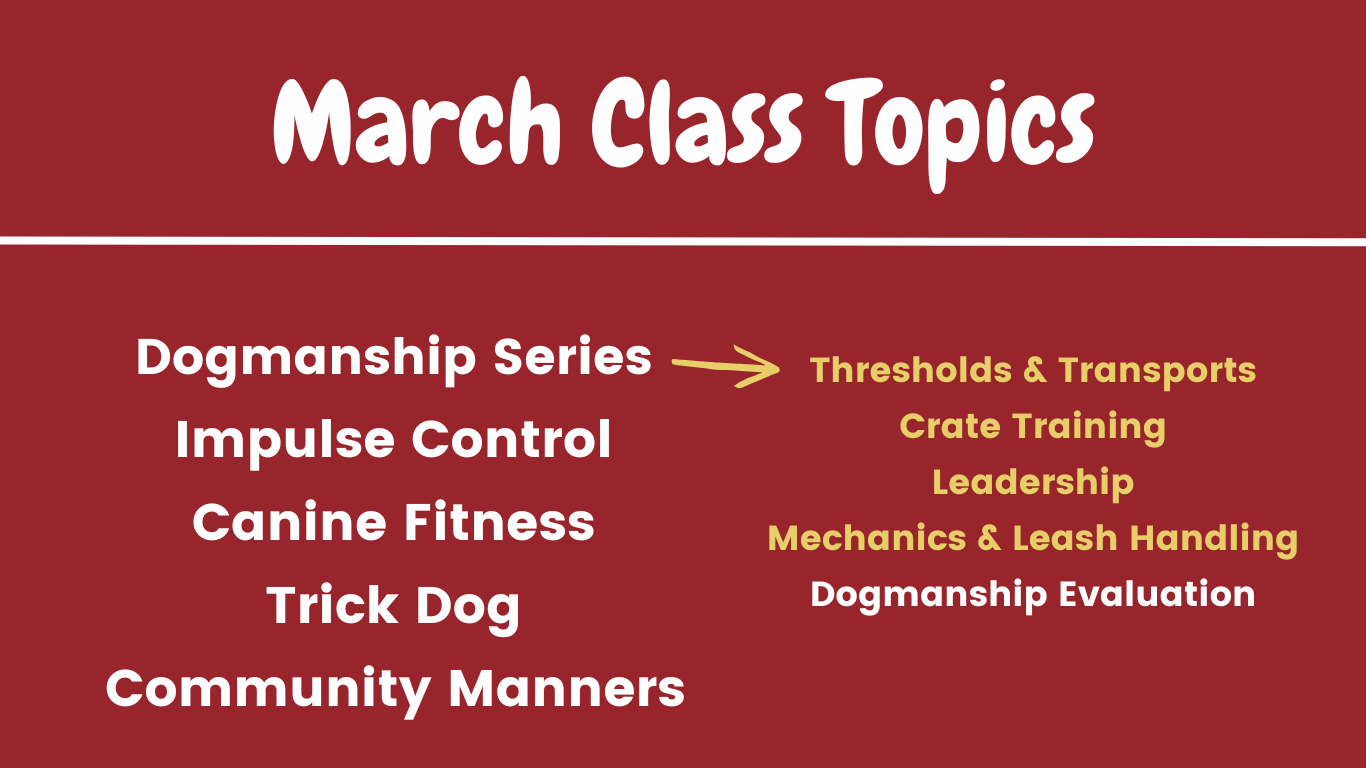 March Class Topics

Dogmanship Series
Impulse Control
Canine Fitness
Trick Dog
Community Manners

Thresholds & Transports
Crate Training
Leadership
Mechanics & Leash Handling
Dogmanship Evaluation